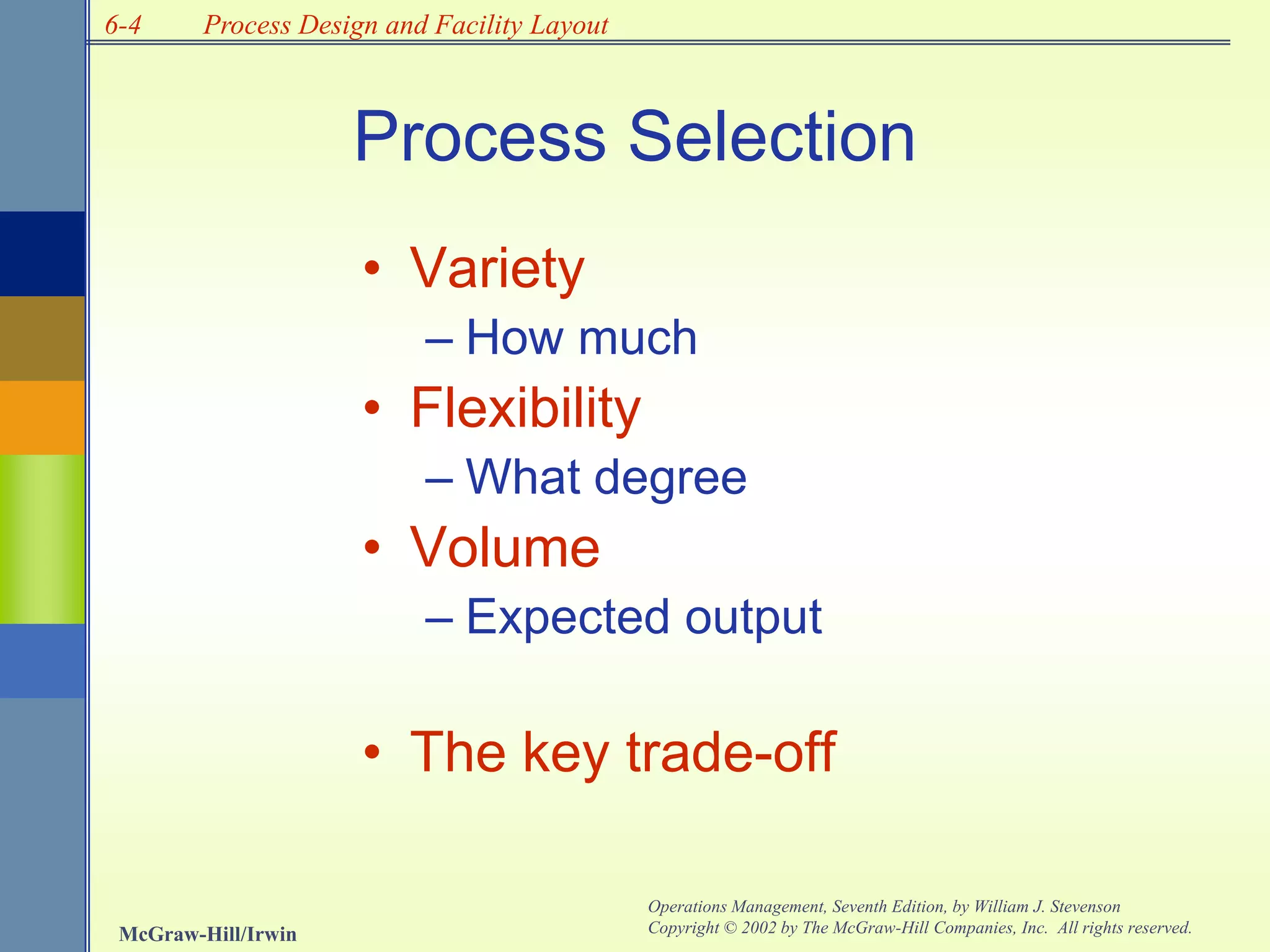 6-4 Process Design and Facility Layout

Process Selection

• Variety
  – How much
• Flexibility
  – What degree
• Volume
  – Expected output

• The key trade-off

McGraw-Hill/Irwin

Operations Management, Seventh Edition, by William J. Stevenson
Copyright © 2002 by The McGraw-Hill Companies, Inc. All rights reserved.